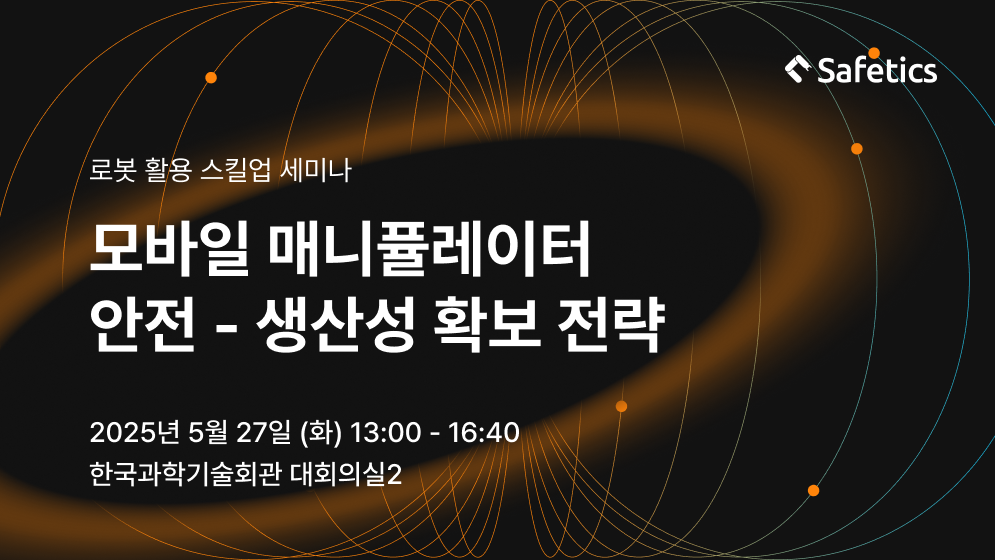 Safetics

로봇 활용 스킬업 세미나

모바일 매니퓰레이터
안전 - 생산성 확보 전략

2025년 5월 27일 (화) 13:00 - 16:40
한국과학기술회관 대회의실2